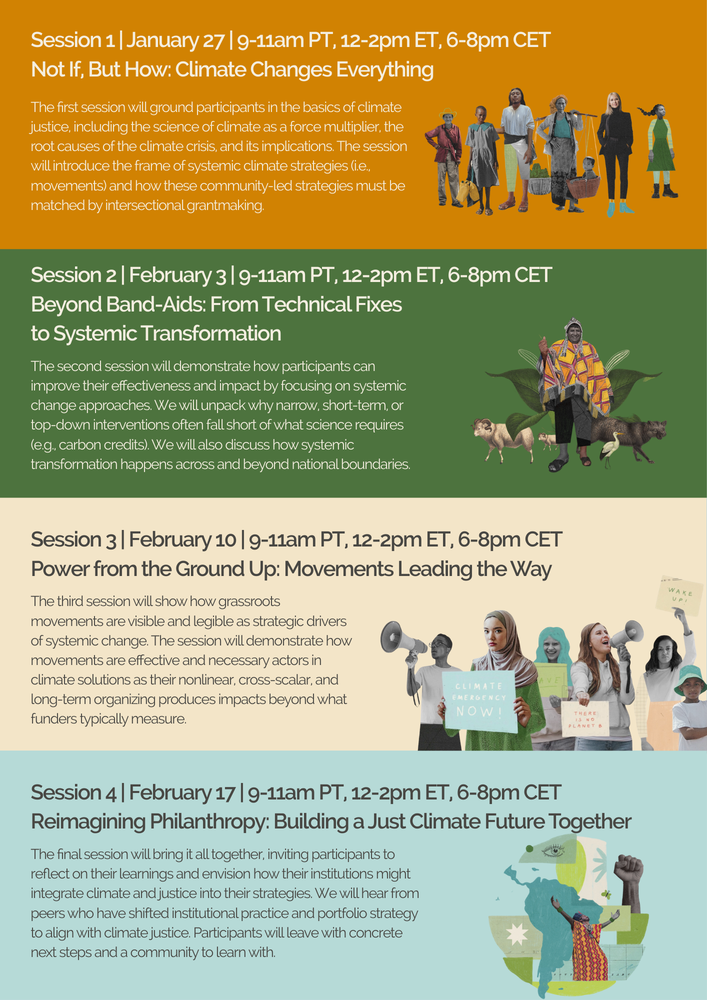 Session 1 | January 27 | 9-11am PT, 12-2pm ET, 6-8pm CET
Not If, But How: Climate Changes Everything

The first session will ground participants in the basics of climate justice, including the science of climate as a force multiplier, the root causes of the climate crisis, and its implications. The session will introduce the frame of systemic climate strategies (i.e., movements) and how these community-led strategies must be matched by intersectional grantmaking.

Session 2 | February 3 | 9-11am PT, 12-2pm ET, 6-8pm CET
Beyond Band-Aids: From Technical Fixes to Systemic Transformation

The second session will demonstrate how participants can improve their effectiveness and impact by focusing on systemic change approaches. We will unpack why narrow, short-term, or top-down interventions often fall short of what science requires (e.g., carbon credits). We will also discuss how systemic transformation happens across and beyond national boundaries.

Session 3 | February 10 | 9-11am PT, 12-2pm ET, 6-8pm CET
Power from the Ground Up: Movements Leading the Way

The third session will show how grassroots movements are visible and legible as strategic drivers of systemic change. The session will demonstrate how movements are effective and necessary actors in climate solutions as their nonlinear, cross-scalar, and long-term organizing produces impacts beyond what funders typically measure.

CLIMATE EMERGENCY NOW!

THERE IS NO PLANET B

WAKE UP!

Session 4 | February 17 | 9-11am PT, 12-2pm ET, 6-8pm CET
Reimagining Philanthropy: Building a Just Climate Future Together

The final session will bring it all together, inviting participants to reflect on their learnings and envision how their institutions might integrate climate and justice into their strategies. We will hear from peers who have shifted institutional practice and portfolio strategy to align with climate justice. Participants will leave with concrete next steps and a community to learn with.